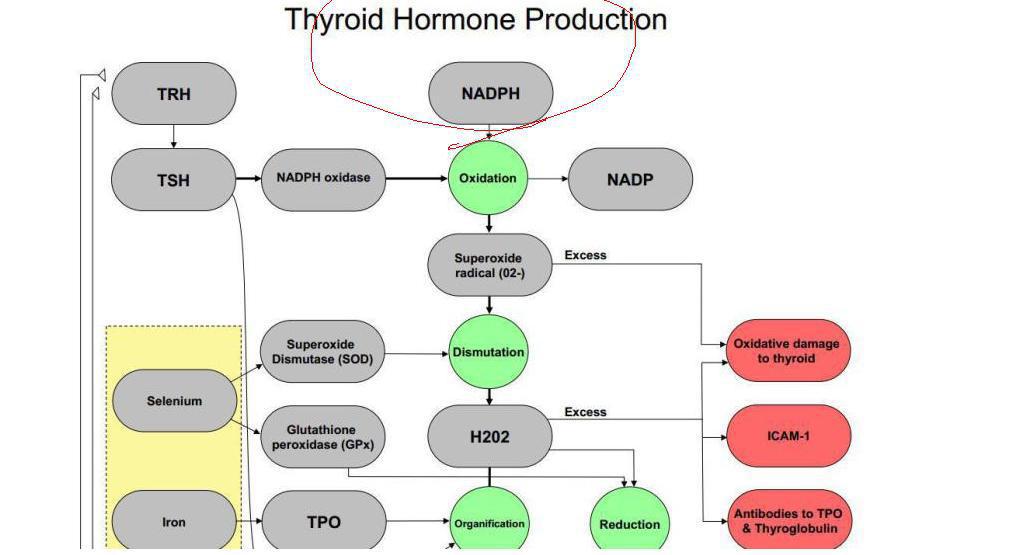 Thyroid Hormone Production

TRH

NADPH

TSH

NADPH oxidase

Oxidation

NADP

Superoxide radical (02-)

Excess

Superoxide Dismutase (SOD)

Dismutation

Oxidative damage to thyroid

Selenium

Glutathione peroxidase (GPx)

H202

Excess

ICAM-1

Iron

TPO

Organification

Reduction

Antibodies to TPO & Thyroglobulin